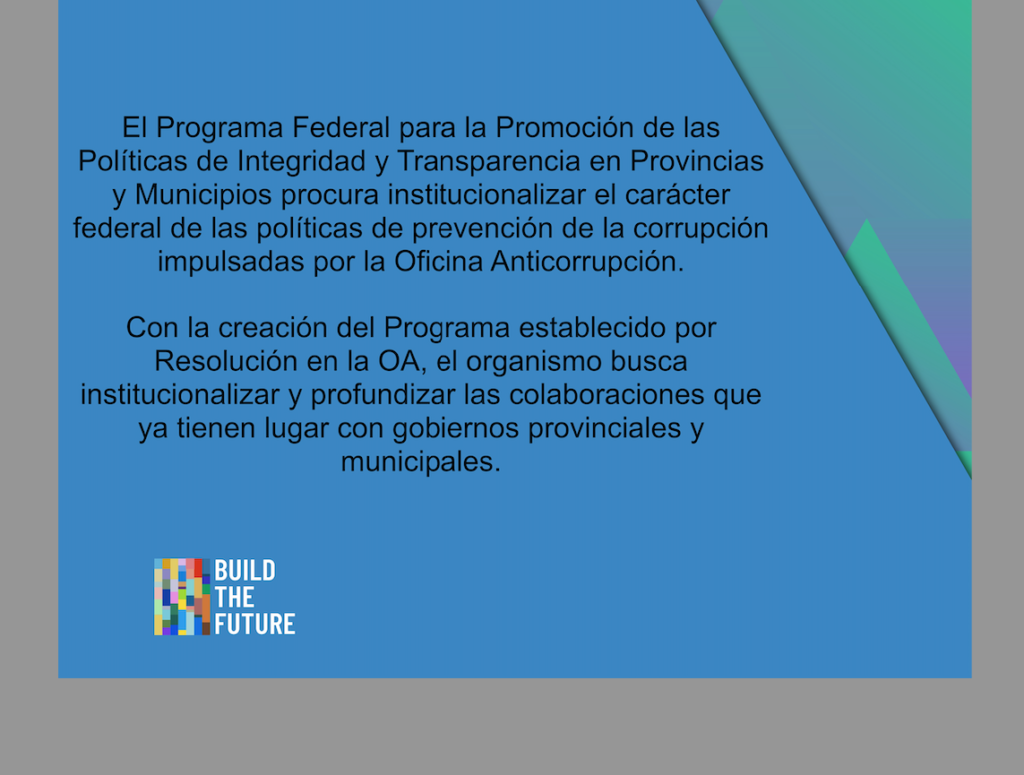 El Programa Federal para la Promoción de las Políticas de Integridad y Transparencia en Provincias y Municipios procura institucionalizar el carácter federal de las políticas de prevención de la corrupción impulsadas por la Oficina Anticorrupción.

Con la creación del Programa establecido por Resolución en la OA, el organismo busca institucionalizar y profundizar las colaboraciones que ya tienen lugar con gobiernos provinciales y municipales.

BUILD THE FUTURE